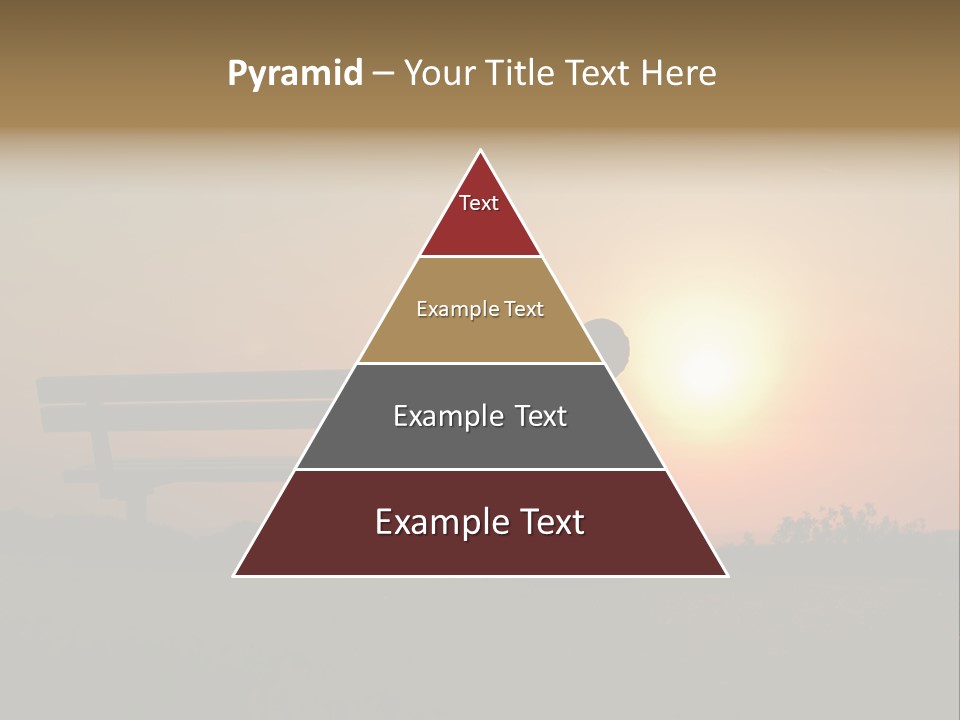 Pyramid – Your Title Text Here

Text

Example Text

Example Text

Example Text